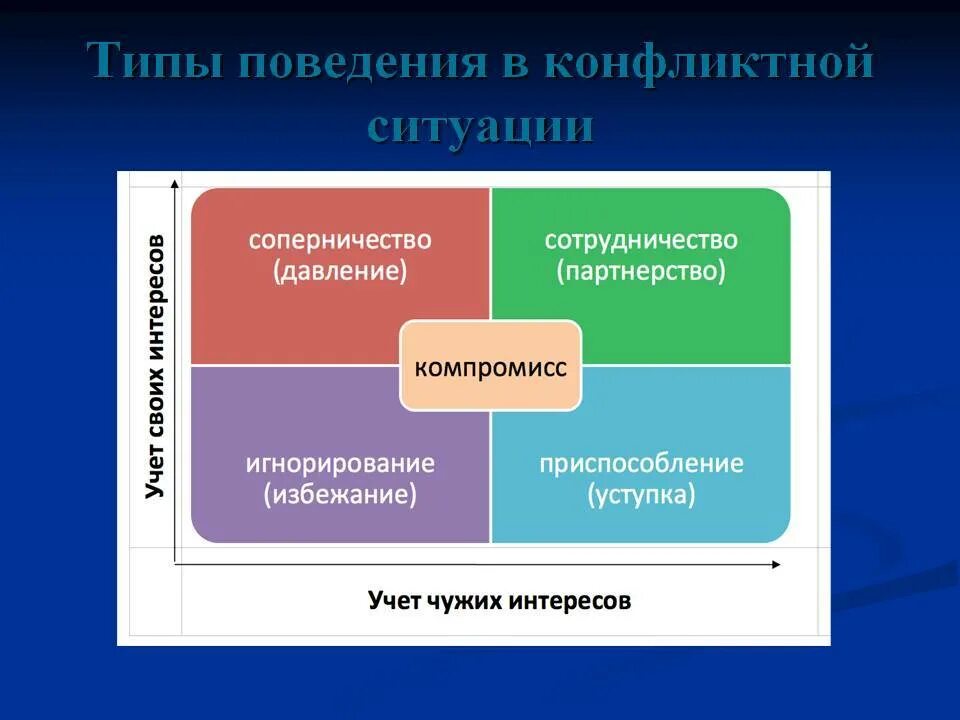 Типы поведения в конфликтной ситуации

Учет своих интересов

соперничество (давление)

сотрудничество (партнерство)

компромисс

игнорирование (избежание)

приспособление (уступка)

Учет чужих интересов